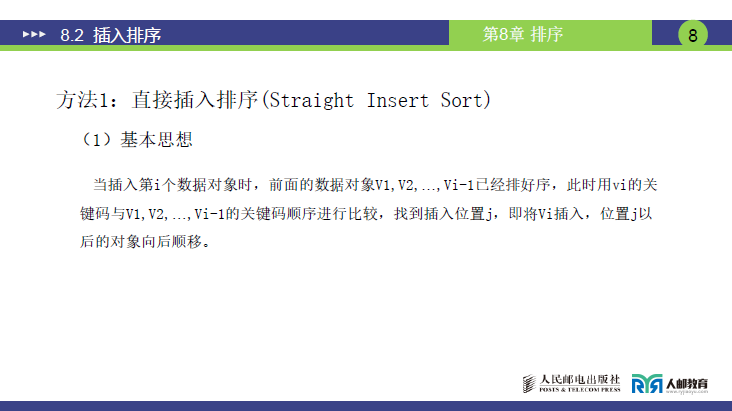 8.2 插入排序

第8章 排序

8

方法1：直接插入排序(Straight Insert Sort)

（1）基本思想

当插入第i个数据对象时，前面的数据对象V1,V2,…,Vi-1已经排好序，此时用vi的关键码与V1,V2,…,Vi-1的关键码顺序进行比较，找到插入位置j，即将Vi插入，位置j以后的对象向后顺移。

人民邮电出版社
POSTS & TELECOM PRESS

人邮教育
www.ryjiaoyu.com